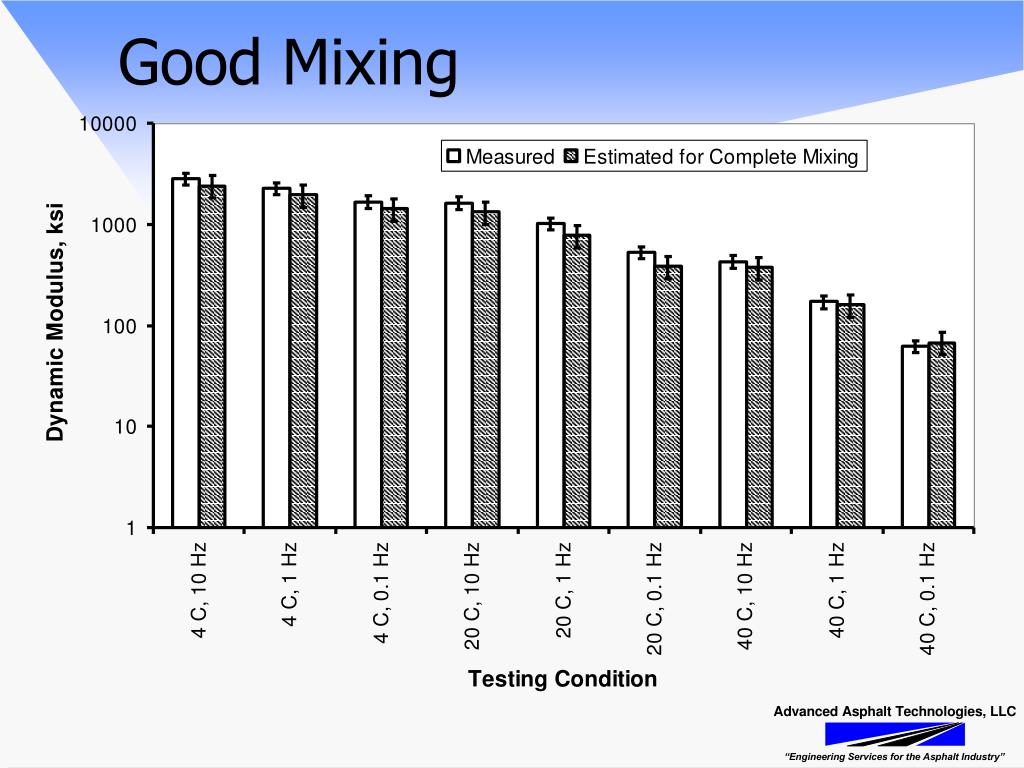 Good Mixing

Measured Estimated for Complete Mixing

Dynamic Modulus, ksi

10000
1000
100
10
1

4 C, 10 Hz
4 C, 1 Hz
4 C, 0.1 Hz
20 C, 10 Hz
20 C, 1 Hz
20 C, 0.1 Hz
40 C, 10 Hz
40 C, 1 Hz
40 C, 0.1 Hz

Testing Condition

Advanced Asphalt Technologies, LLC

"Engineering Services for the Asphalt Industry"